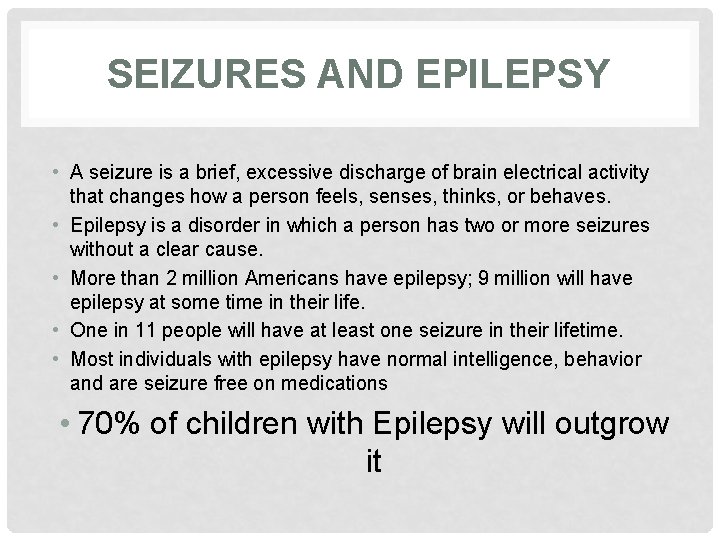 SEIZURES AND EPILEPSY

• A seizure is a brief, excessive discharge of brain electrical activity that changes how a person feels, senses, thinks, or behaves.
• Epilepsy is a disorder in which a person has two or more seizures without a clear cause.
• More than 2 million Americans have epilepsy; 9 million will have epilepsy at some time in their life.
• One in 11 people will have at least one seizure in their lifetime.
• Most individuals with epilepsy have normal intelligence, behavior and are seizure free on medications

• 70% of children with Epilepsy will outgrow it